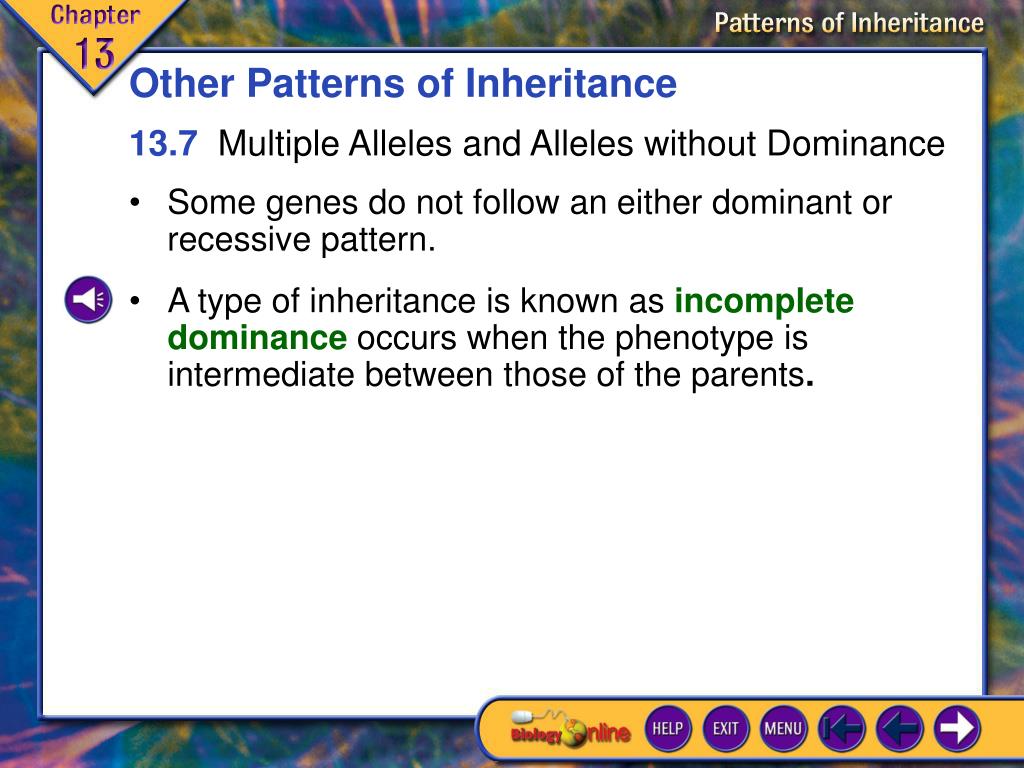 Chapter 13

Patterns of Inheritance

Other Patterns of Inheritance

13.7 Multiple Alleles and Alleles without Dominance

• Some genes do not follow an either dominant or recessive pattern.

• A type of inheritance is known as incomplete dominance occurs when the phenotype is intermediate between those of the parents.

Biology Online

HELP

EXIT

MENU